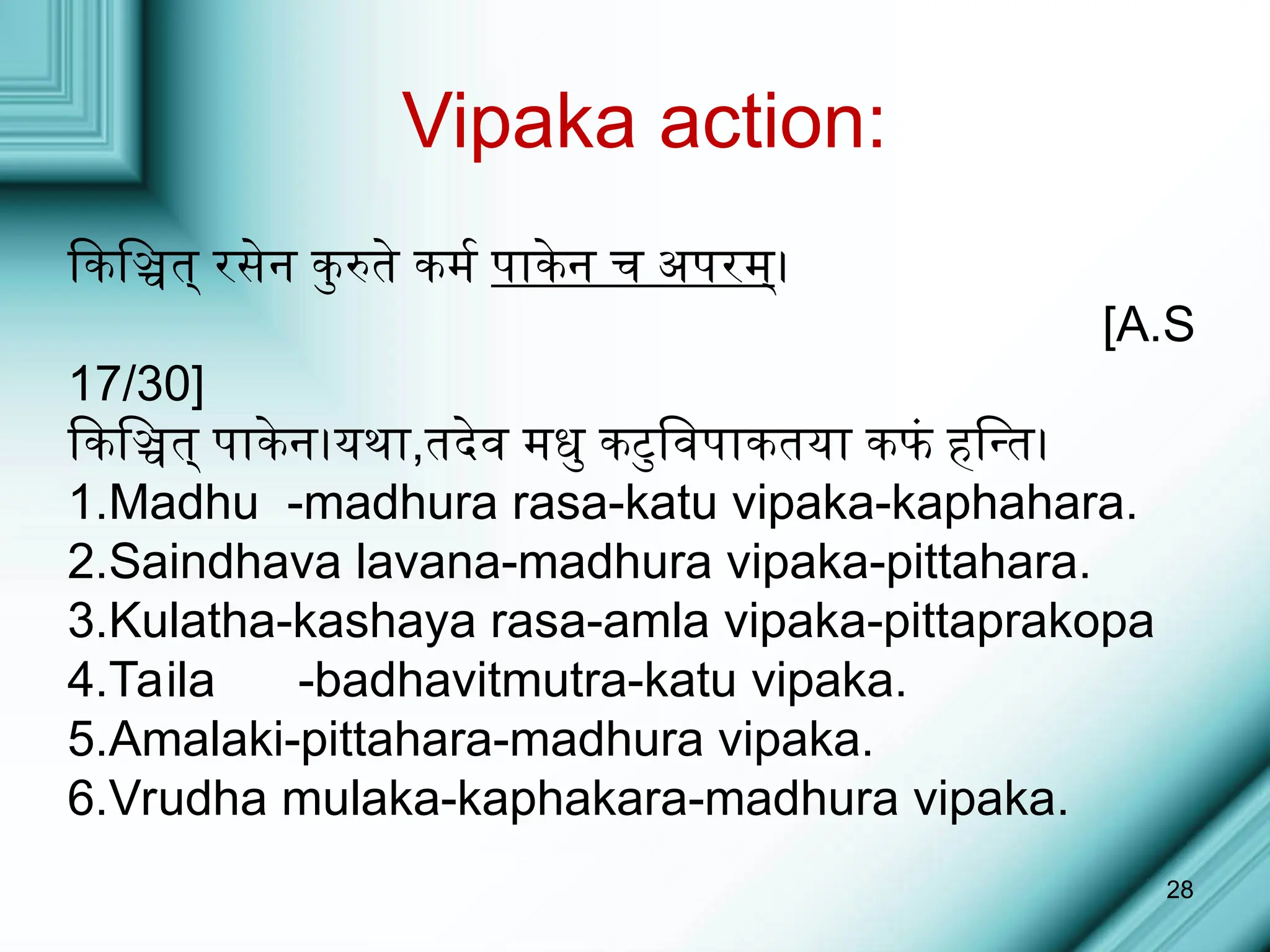 Vipaka action:

किञ्चित् रसेन कुरुते कर्म पाकेन च अपरम्। [A.S 17/30]
किञ्चित् पाकेन।यथा,तदेव मधु कटुविपाकतया कफं हन्ति।
1.Madhu -madhura rasa-katu vipaka-kaphahara.
2.Saindhava lavana-madhura vipaka-pittahara.
3.Kulatha-kashaya rasa-amla vipaka-pittaprakopa
4.Taila -badhavitmutra-katu vipaka.
5.Amalaki-pittahara-madhura vipaka.
6.Vrudha mulaka-kaphakara-madhura vipaka.

28